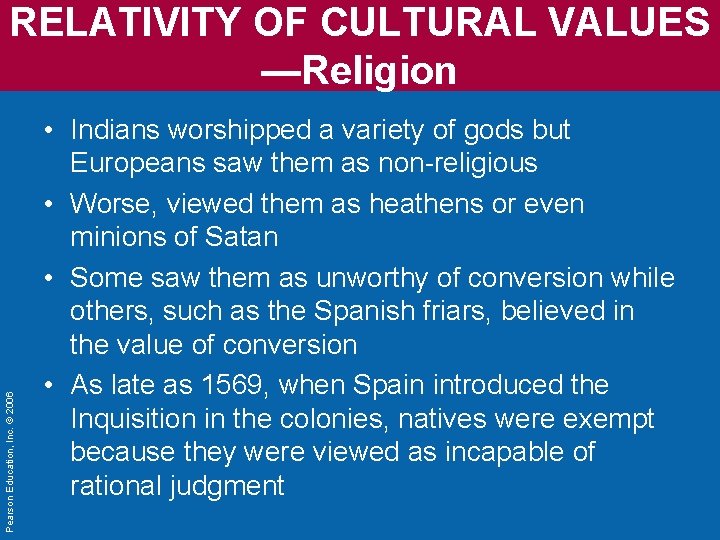 RELATIVITY OF CULTURAL VALUES —Religion

• Indians worshipped a variety of gods but Europeans saw them as non-religious

• Worse, viewed them as heathens or even minions of Satan

• Some saw them as unworthy of conversion while others, such as the Spanish friars, believed in the value of conversion

• As late as 1569, when Spain introduced the Inquisition in the colonies, natives were exempt because they were viewed as incapable of rational judgment

Pearson Education, Inc. © 2006